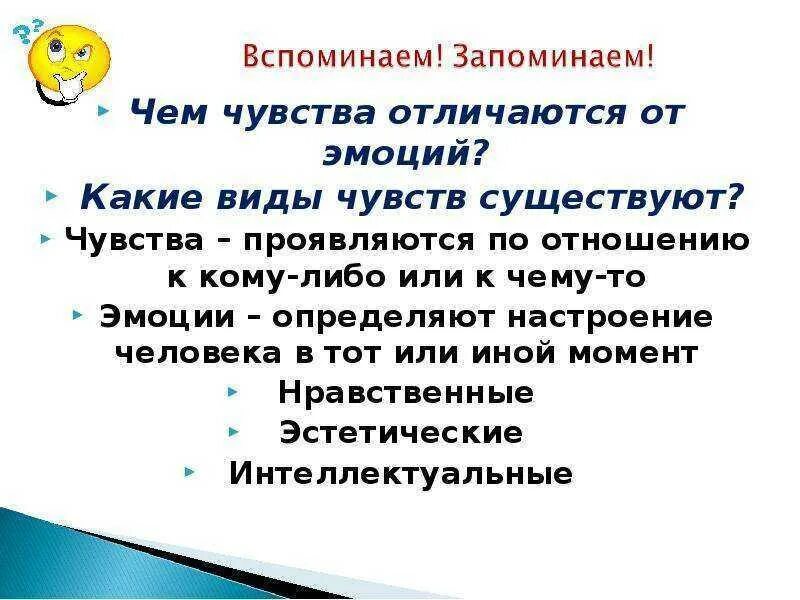 Вспоминаем! Запоминаем!

Чем чувства отличаются от эмоций?

Какие виды чувств существуют?

Чувства – проявляются по отношению к кому-либо или к чему-то

Эмоции – определяют настроение человека в тот или иной момент

Нравственные

Эстетические

Интеллектуальные